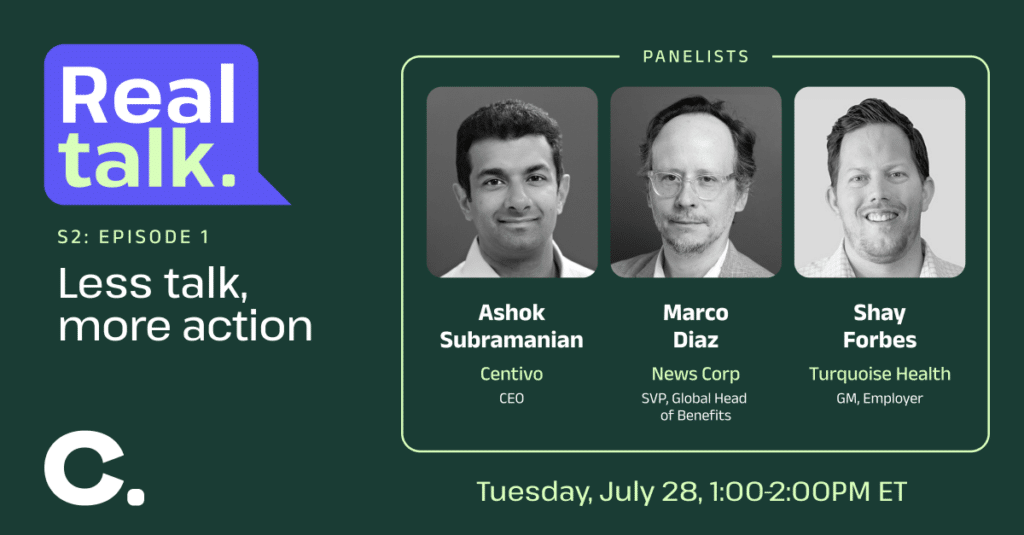 Real talk.

S2: EPISODE 1

Less talk, more action

C.

PANELISTS

Ashok Subramanian
Centivo
CEO

Marco Diaz
News Corp
SVP, Global Head of Benefits

Shay Forbes
Turquoise Health
GM, Employer

Tuesday, July 28, 1:00-2:00PM ET